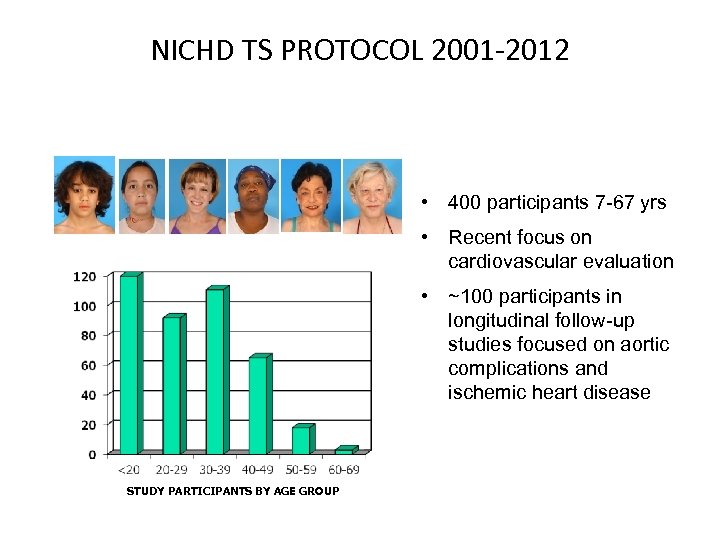 NICHD TS PROTOCOL 2001-2012

120
100
80
60
40
20
0
<20 20-29 30-39 40-49 50-59 60-69
STUDY PARTICIPANTS BY AGE GROUP

• 400 participants 7-67 yrs
• Recent focus on cardiovascular evaluation
• ~100 participants in longitudinal follow-up studies focused on aortic complications and ischemic heart disease